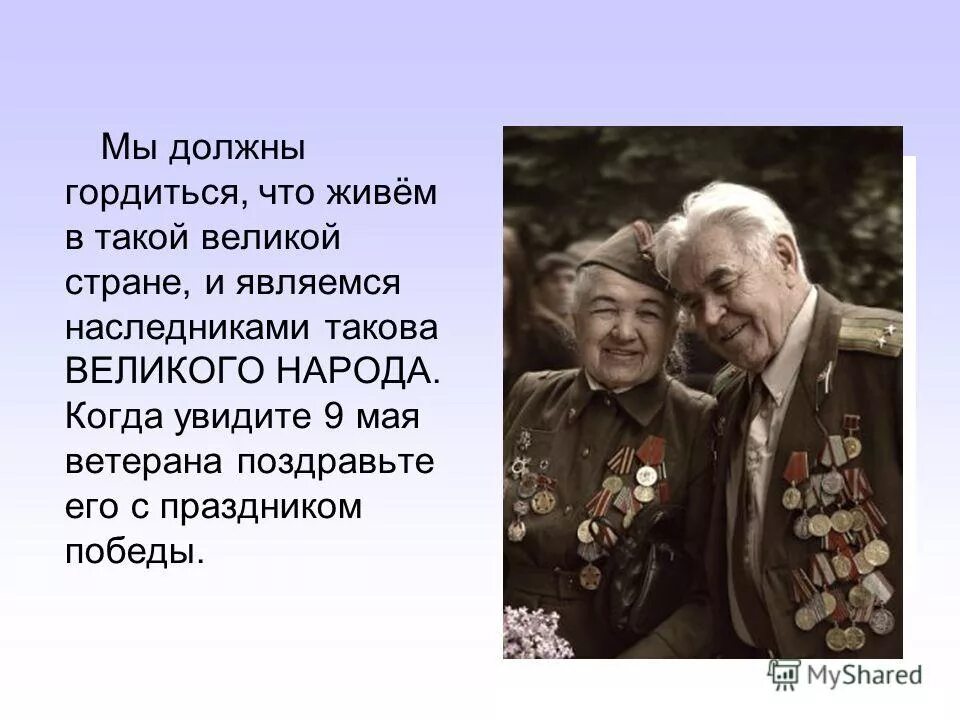 Мы должны гордиться, что живём в такой великой стране, и являемся наследниками такова ВЕЛИКОГО НАРОДА. Когда увидите 9 мая ветерана поздравьте его с праздником победы.

MyShared